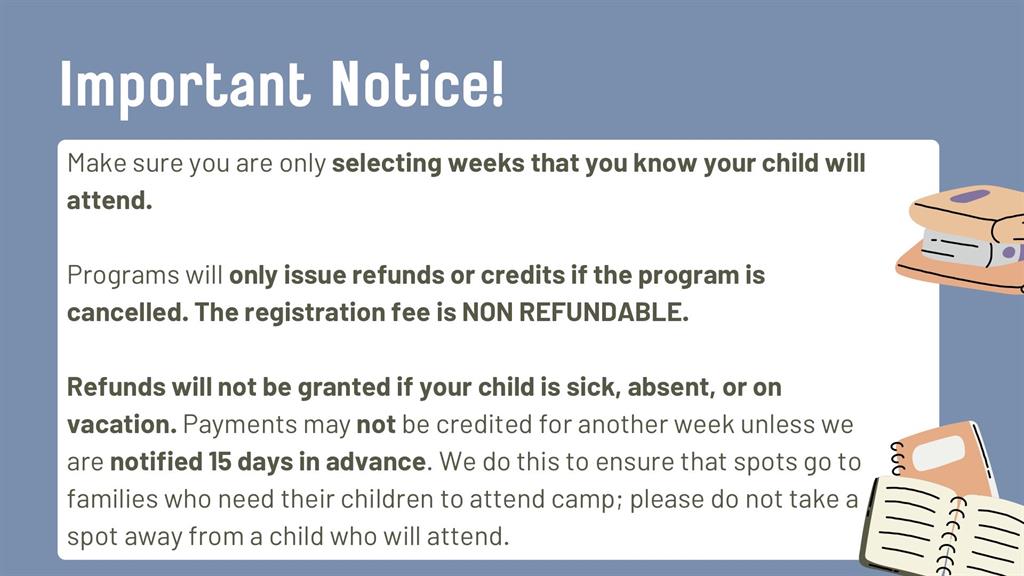 Important Notice!

Make sure you are only selecting weeks that you know your child will attend.

Programs will only issue refunds or credits if the program is cancelled. The registration fee is NON REFUNDABLE.

Refunds will not be granted if your child is sick, absent, or on vacation. Payments may not be credited for another week unless we are notified 15 days in advance. We do this to ensure that spots go to families who need their children to attend camp; please do not take a spot away from a child who will attend.